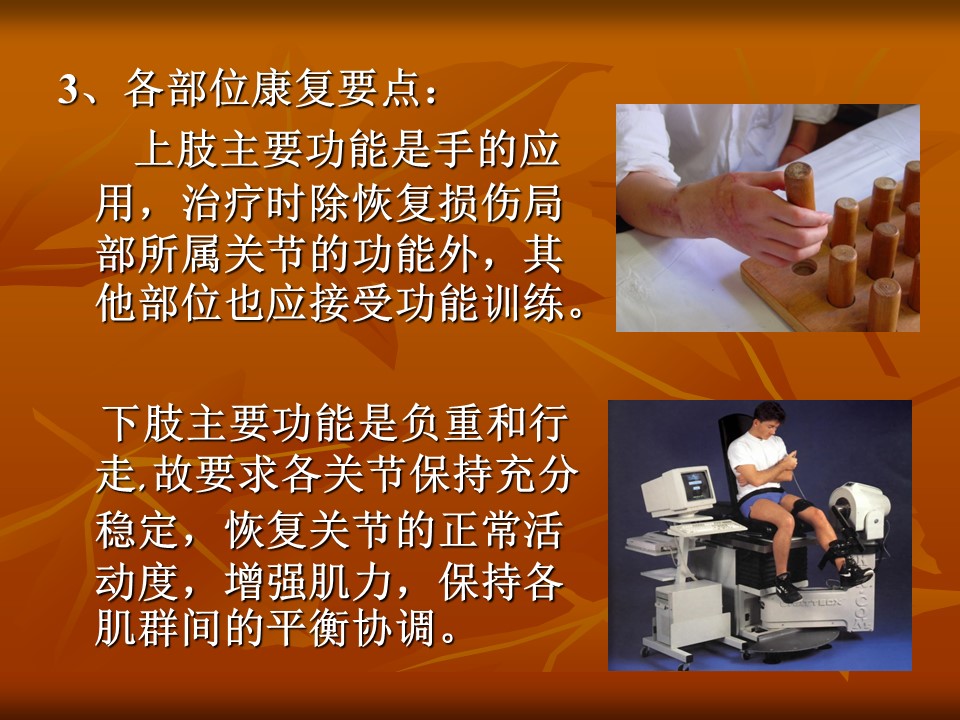 3、各部位康复要点：

上肢主要功能是手的应用，治疗时除恢复损伤局部所属关节的功能外，其他部位也应接受功能训练。

下肢主要功能是负重和行走,故要求各关节保持充分稳定，恢复关节的正常活动度，增强肌力，保持各肌群间的平衡协调。